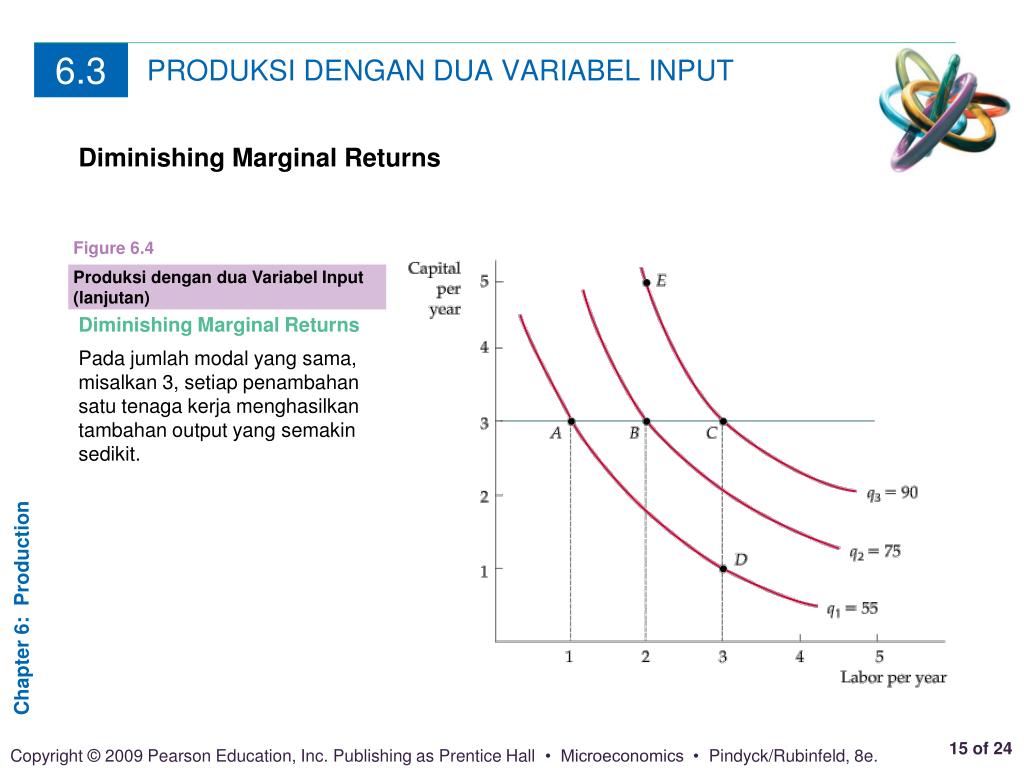 6.3 PRODUKSI DENGAN DUA VARIABEL INPUT

Diminishing Marginal Returns

Figure 6.4

Produksi dengan dua Variabel Input (lanjutan)

Diminishing Marginal Returns

Pada jumlah modal yang sama, misalkan 3, setiap penambahan satu tenaga kerja menghasilkan tambahan output yang semakin sedikit.

Capital per year

5
4
3
2
1

E
A B C
D

$q_3 = 90$
$q_2 = 75$
$q_1 = 55$

1 2 3 4 5
Labor per year

Chapter 6: Production

Copyright © 2009 Pearson Education, Inc. Publishing as Prentice Hall • Microeconomics • Pindyck/Rubinfeld, 8e.

15 of 24